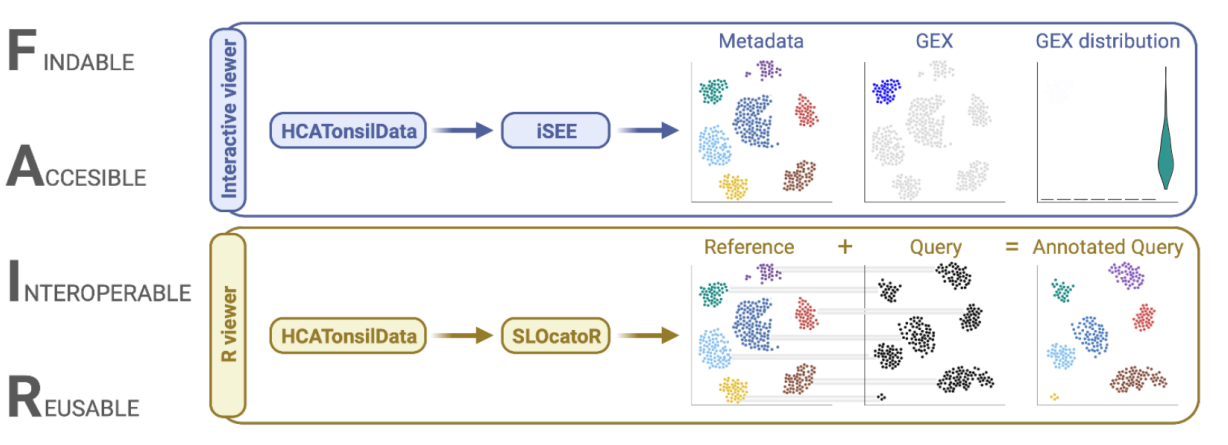 FINDABLE

ACCESIBLE

INTEROPERABLE

REUSABLE

Interactive viewer

HCATonsilData

iSEE

Metadata

GEX

GEX distribution

R viewer

HCATonsilData

SLOcatoR

Reference + Query = Annotated Query